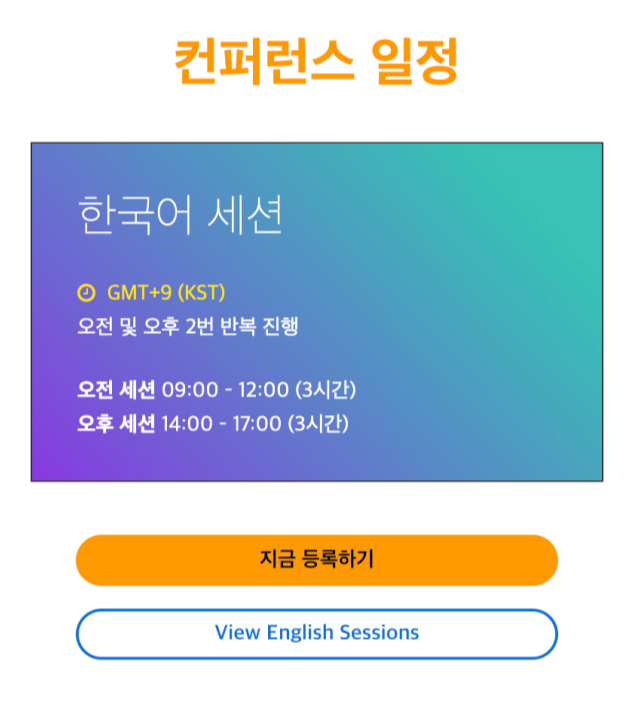 컨퍼런스 일정

한국어 세션

GMT+9 (KST)
오전 및 오후 2번 반복 진행

오전 세션 09:00 - 12:00 (3시간)
오후 세션 14:00 - 17:00 (3시간)

지금 등록하기

View English Sessions